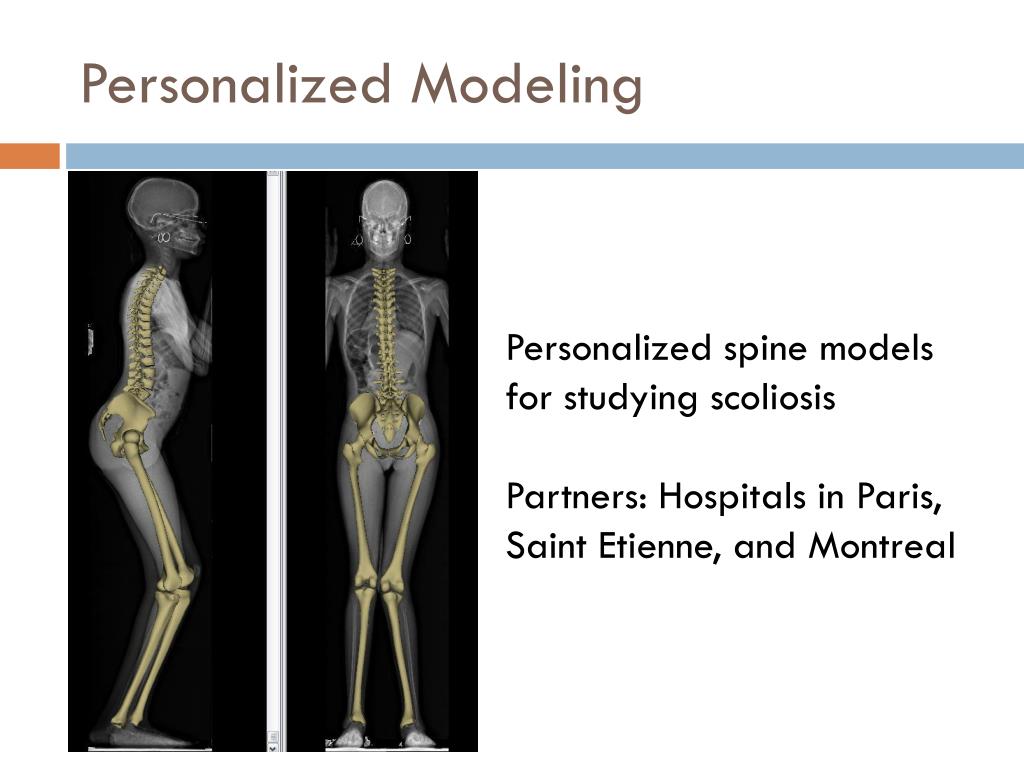 Personalized Modeling

Personalized spine models for studying scoliosis

Partners: Hospitals in Paris, Saint Etienne, and Montreal